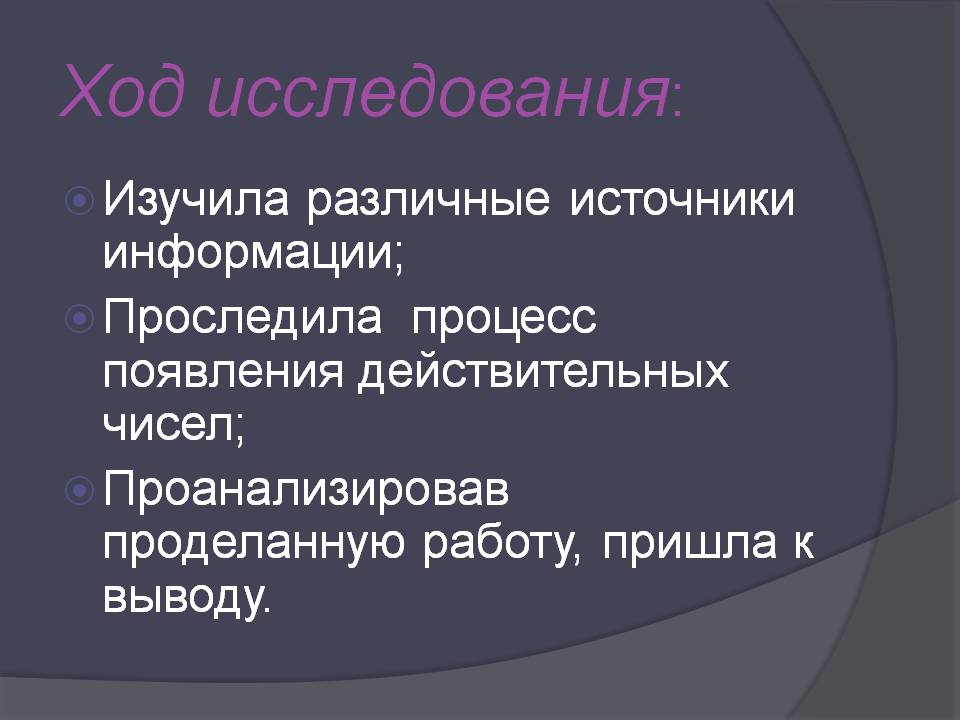 Ход исследования:

Изучила различные источники информации;

Проследила  процесс появления действительных чисел;

Проанализировав проделанную работу, пришла к выводу.